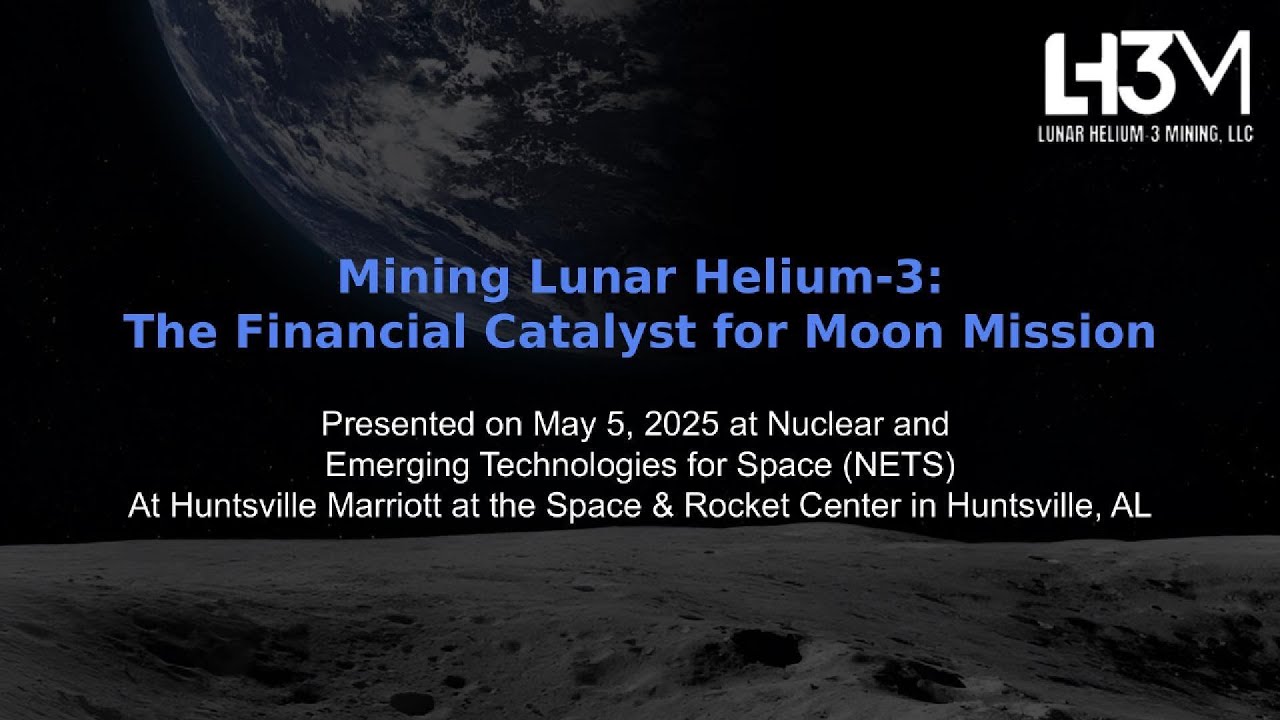 LH3M
LUNAR HELIUM-3 MINING, LLC

Mining Lunar Helium-3:
The Financial Catalyst for Moon Mission

Presented on May 5, 2025 at Nuclear and Emerging Technologies for Space (NETS) At Huntsville Marriott at the Space & Rocket Center in Huntsville, AL